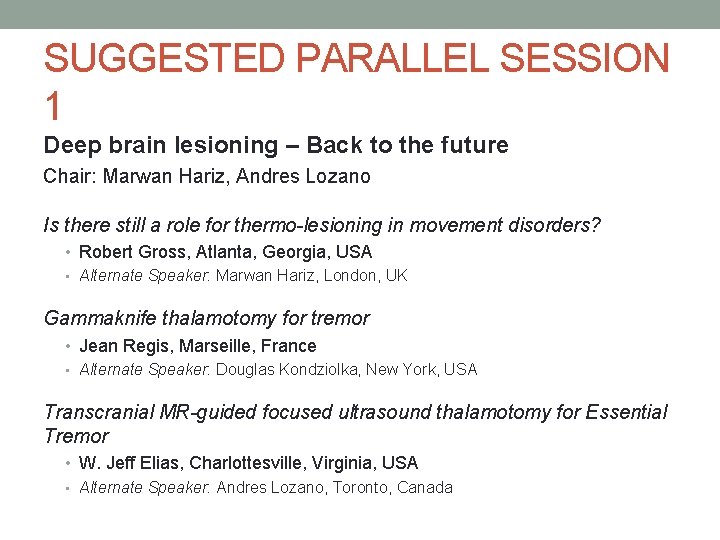 SUGGESTED PARALLEL SESSION 1

Deep brain lesioning – Back to the future

Chair: Marwan Hariz, Andres Lozano

Is there still a role for thermo-lesioning in movement disorders?

• Robert Gross, Atlanta, Georgia, USA
• Alternate Speaker: Marwan Hariz, London, UK

Gammaknife thalamotomy for tremor

• Jean Regis, Marseille, France
• Alternate Speaker: Douglas Kondziolka, New York, USA

Transcranial MR-guided focused ultrasound thalamotomy for Essential Tremor

• W. Jeff Elias, Charlottesville, Virginia, USA
• Alternate Speaker: Andres Lozano, Toronto, Canada